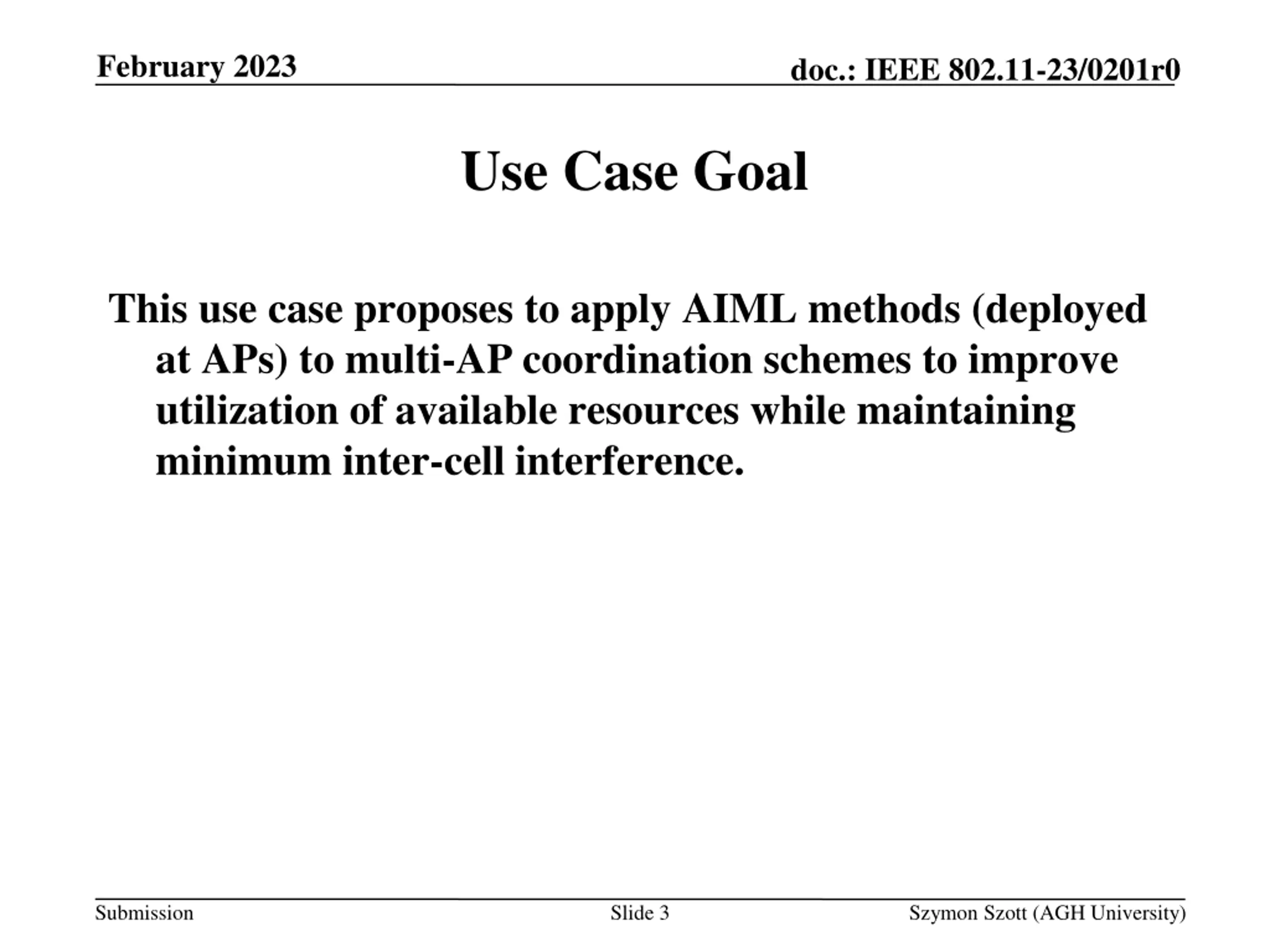 February 2023

doc.: IEEE 802.11-23/0201r0

Use Case Goal

This use case proposes to apply AIML methods (deployed at APs) to multi-AP coordination schemes to improve utilization of available resources while maintaining minimum inter-cell interference.

Submission

Slide 3

Szymon Szott (AGH University)